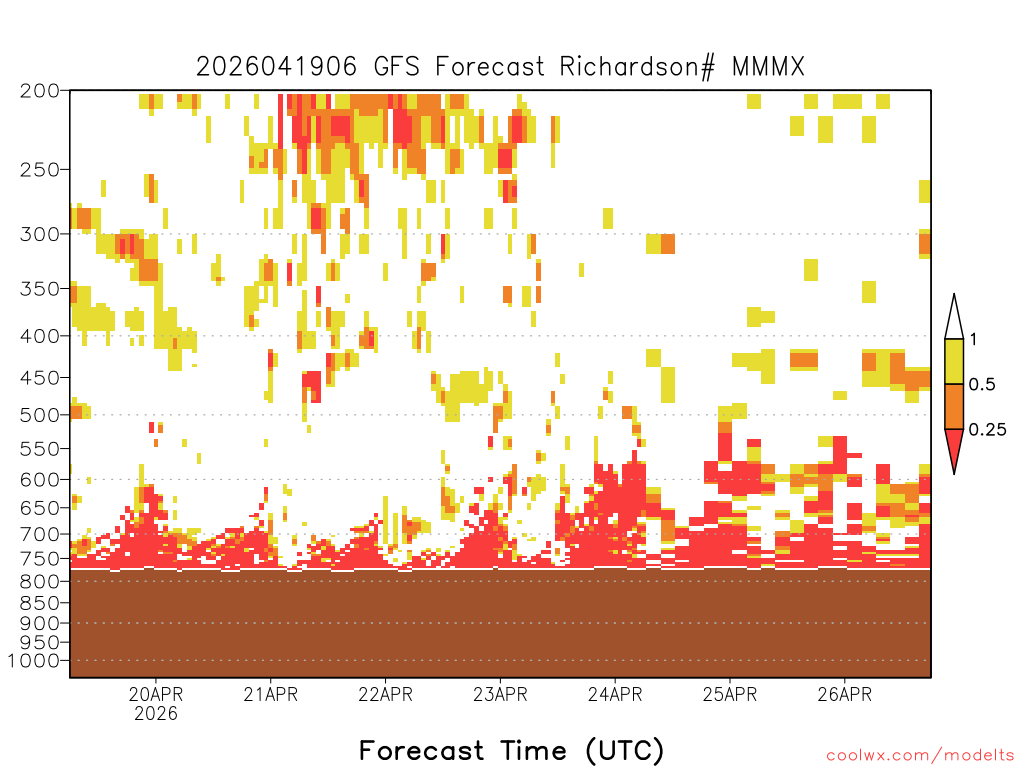 2026041906 GFS Forecast Richardson# MMMX

200
250
300
350
400
450
500
550
600
650
700
750
800
850
900
950
1000

1
0.5
0.25

20APR
2026
21APR
22APR
23APR
24APR
25APR
26APR

Forecast Time (UTC)

coolwx.com/modelts